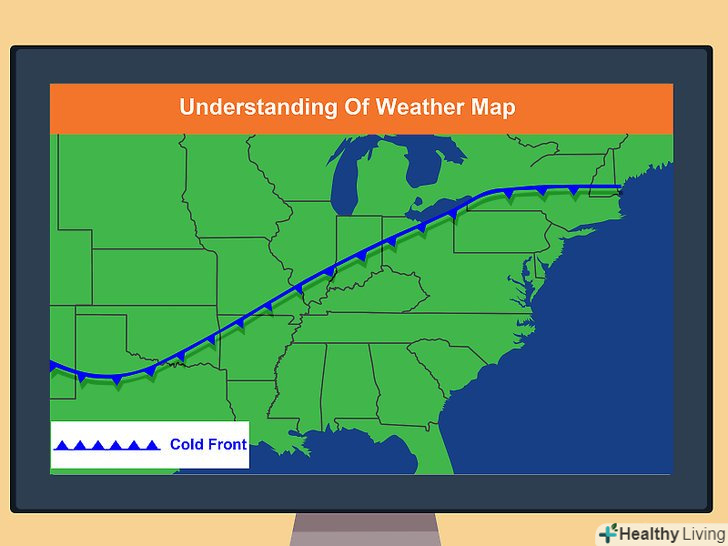 Understanding Of Weather Map

Cold Front

Healthy Living